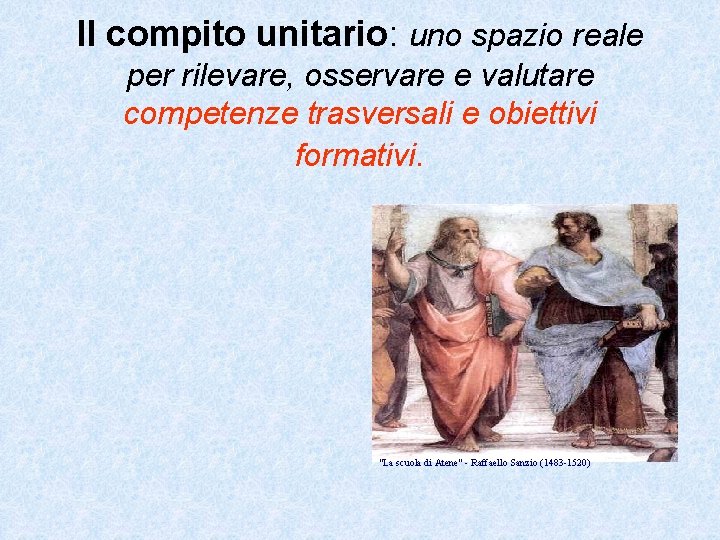 Il compito unitario: uno spazio reale per rilevare, osservare e valutare competenze trasversali e obiettivi formativi.

"La scuola di Atene" - Raffaello Sanzio (1483-1520)